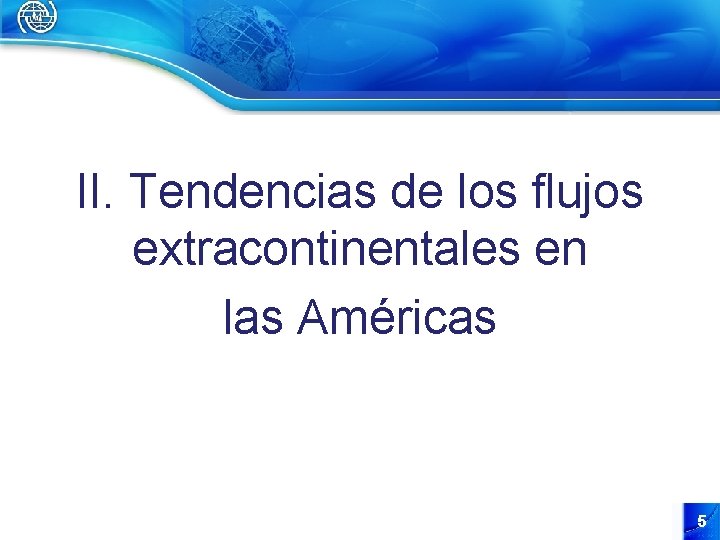 II. Tendencias de los flujos extracontinentales en las Américas

5